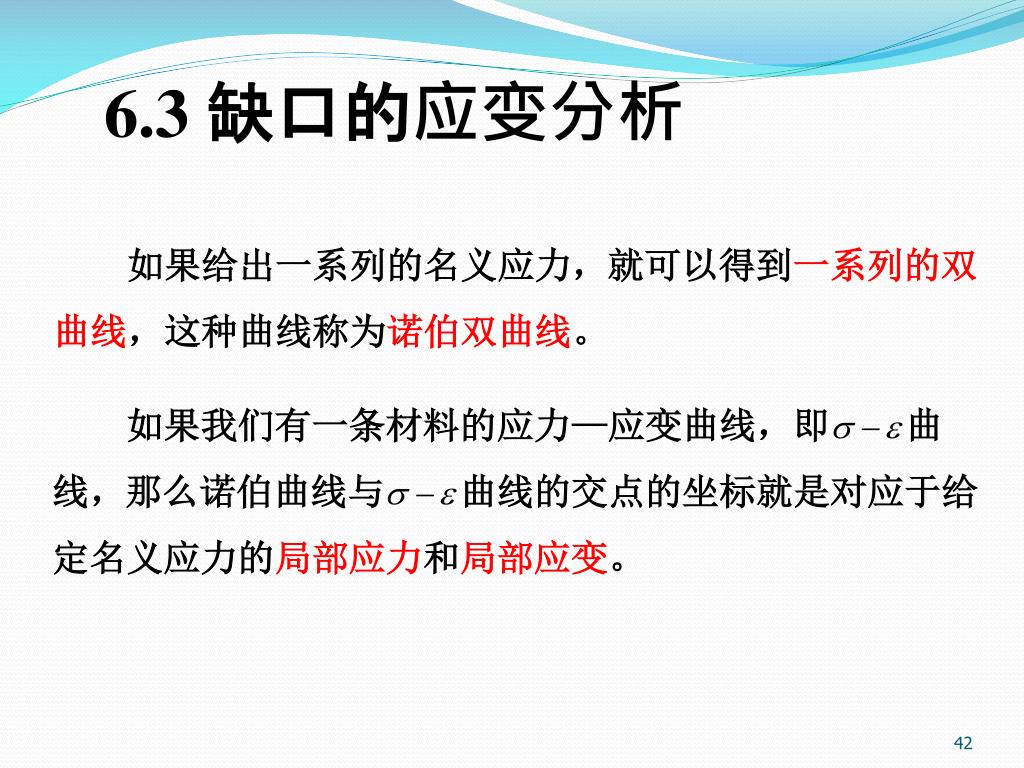 6.3 缺口的应变分析

如果给出一系列的名义应力，就可以得到一系列的双曲线，这种曲线称为诺伯双曲线。

如果我们有一条材料的应力—应变曲线，即$\sigma-\varepsilon$曲线，那么诺伯曲线与$\sigma-\varepsilon$曲线的交点的坐标就是对应于给定名义应力的局部应力和局部应变。

42